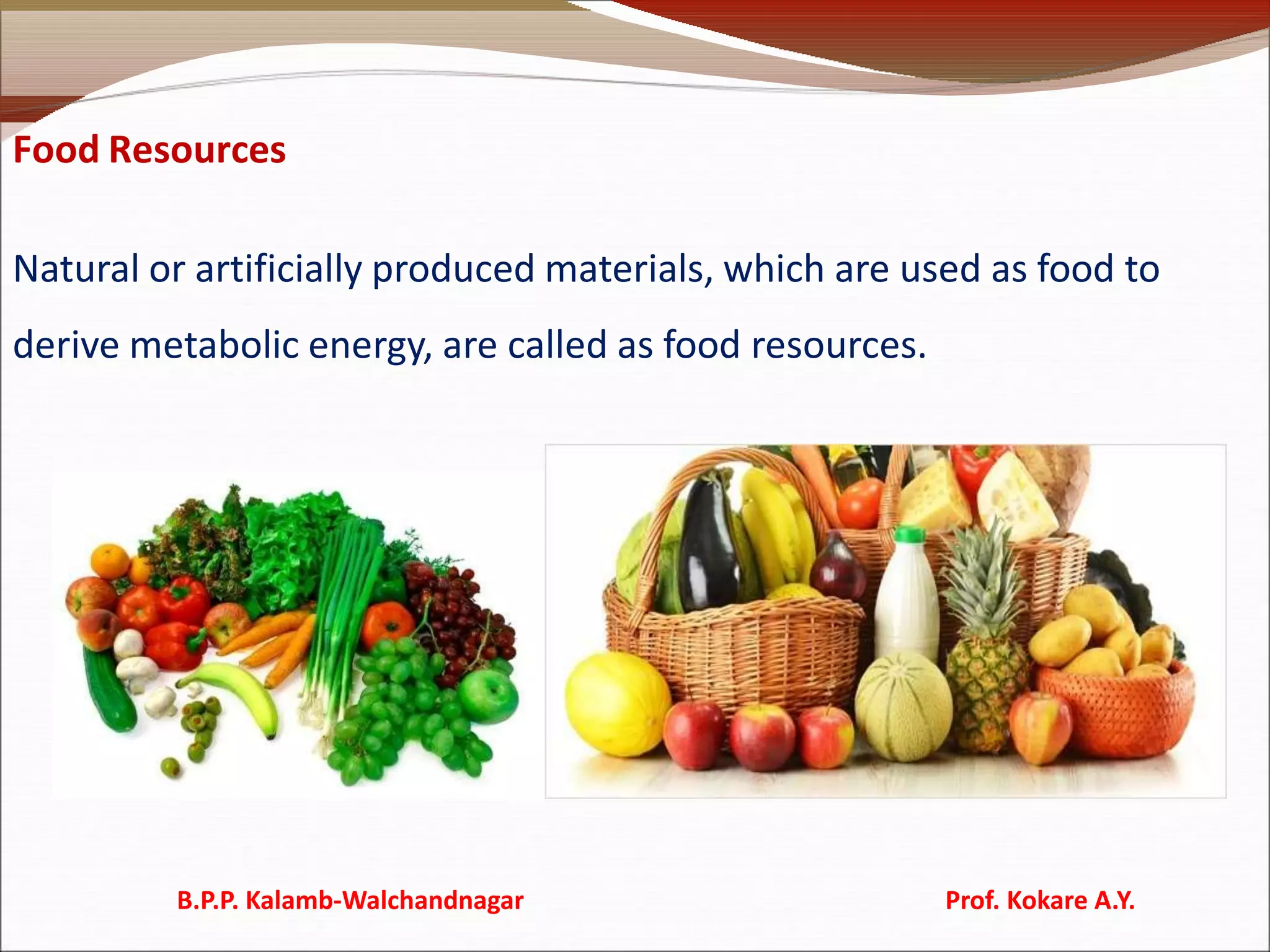 Food Resources

Natural or artificially produced materials, which are used as food to derive metabolic energy, are called as food resources.

B.P.P. Kalamb-Walchandnagar

Prof. Kokare A.Y.